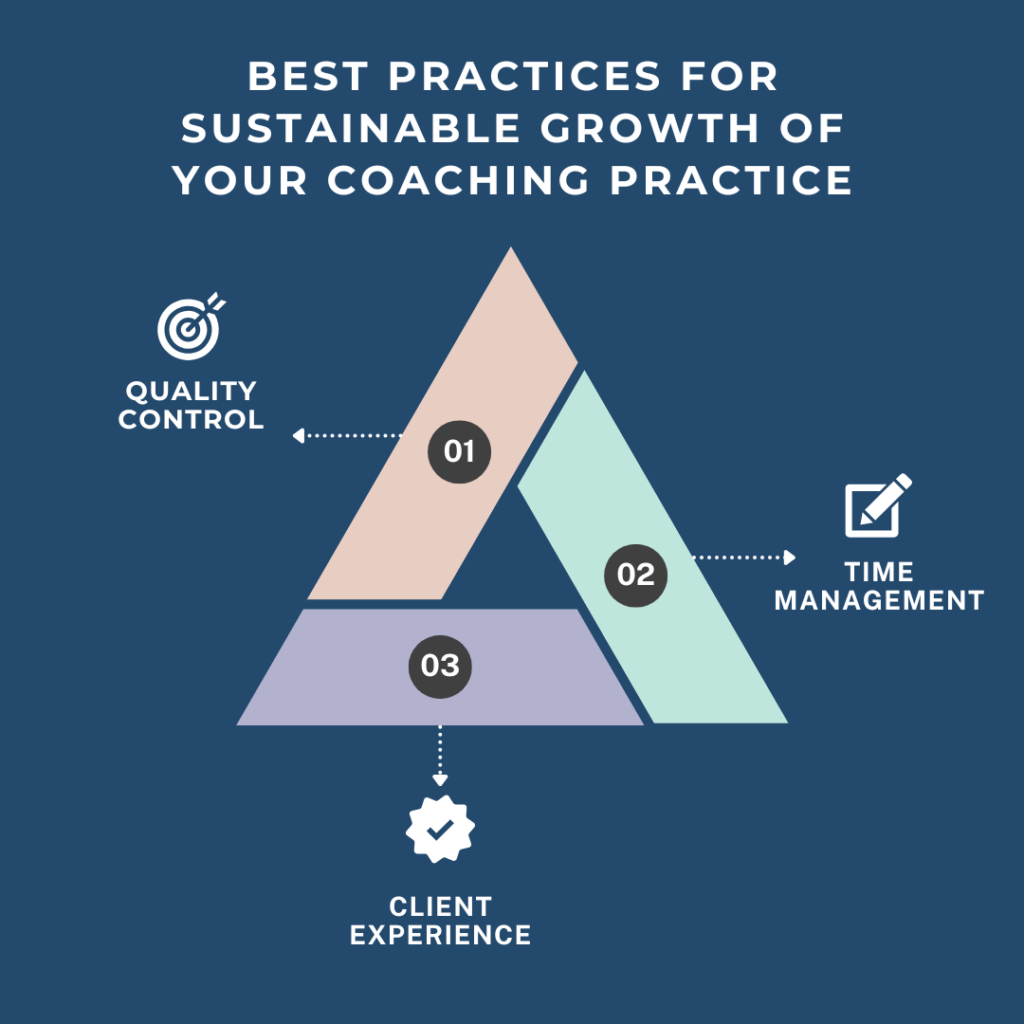 BEST PRACTICES FOR SUSTAINABLE GROWTH OF YOUR COACHING PRACTICE

QUALITY CONTROL

01

02

TIME MANAGEMENT

03

CLIENT EXPERIENCE